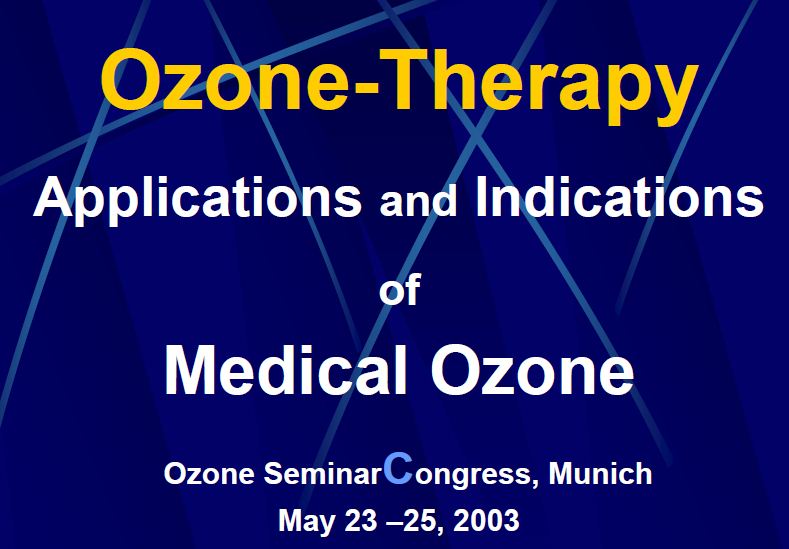 Ozone-Therapy

Applications and Indications

of

Medical Ozone

Ozone SeminarCongress, Munich

May 23 –25, 2003